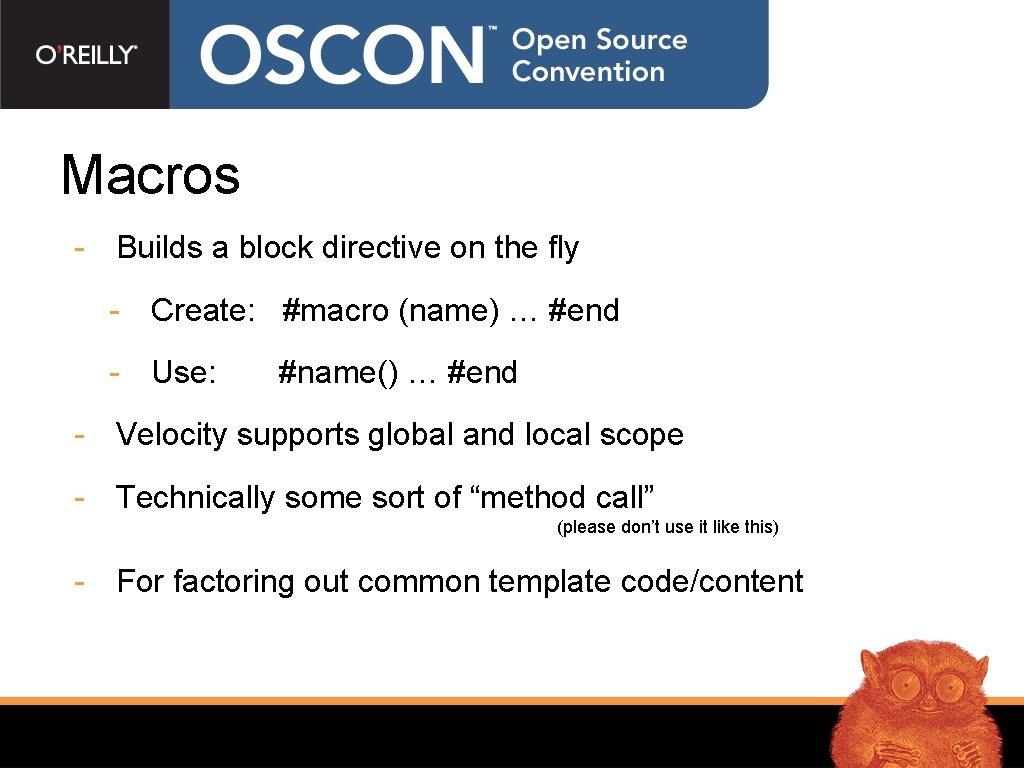 O'REILLY®

OSCON™ Open Source Convention

Macros

- Builds a block directive on the fly
  - Create: #macro (name) … #end
  - Use: #name() … #end
- Velocity supports global and local scope
- Technically some sort of “method call”

(please don’t use it like this)

- For factoring out common template code/content